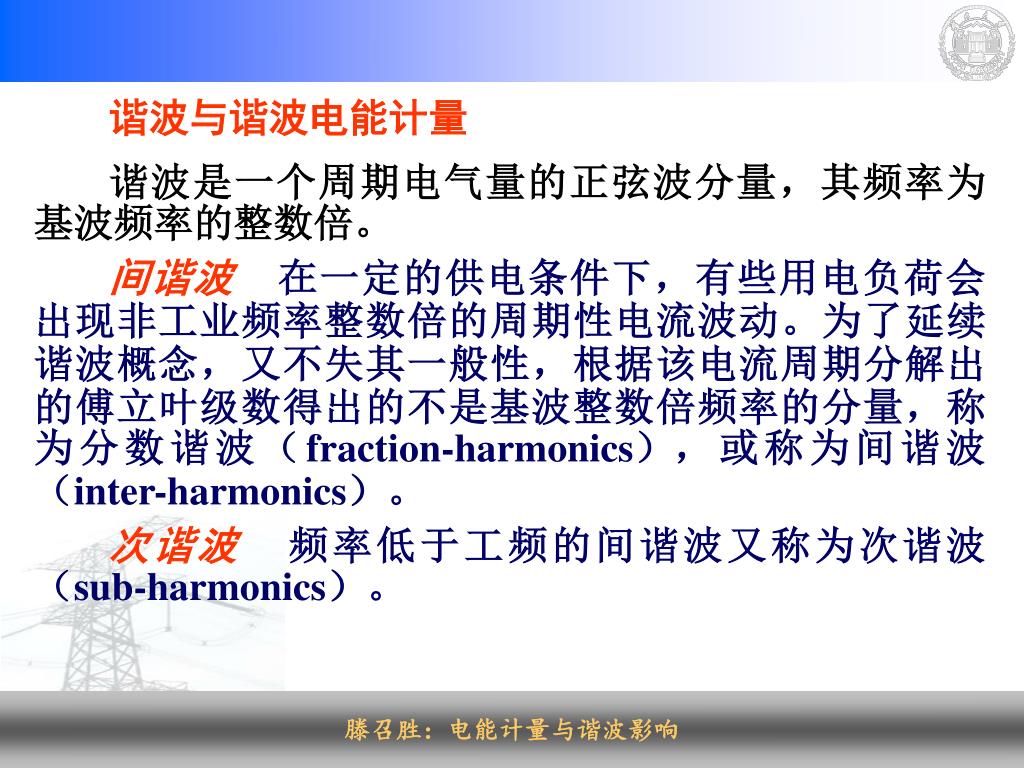 谐波与谐波电能计量

谐波是一个周期电气量的正弦波分量，其频率为基波频率的整数倍。

间谐波　在一定的供电条件下，有些用电负荷会出现非工业频率整数倍的周期性电流波动。为了延续谐波概念，又不失其一般性，根据该电流周期分解出的傅立叶级数得出的不是基波整数倍频率的分量，称为分数谐波（fraction-harmonics），或称为间谐波（inter-harmonics）。

次谐波　频率低于工频的间谐波又称为次谐波（sub-harmonics）。

滕召胜：电能计量与谐波影响